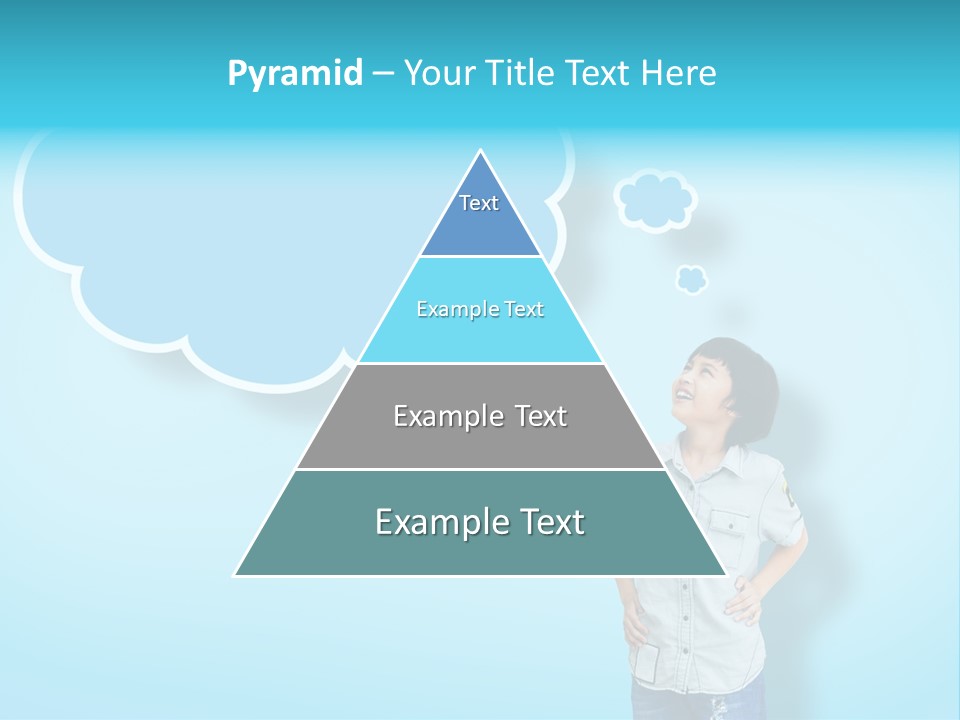 Pyramid – Your Title Text Here

Text

Example Text

Example Text

Example Text